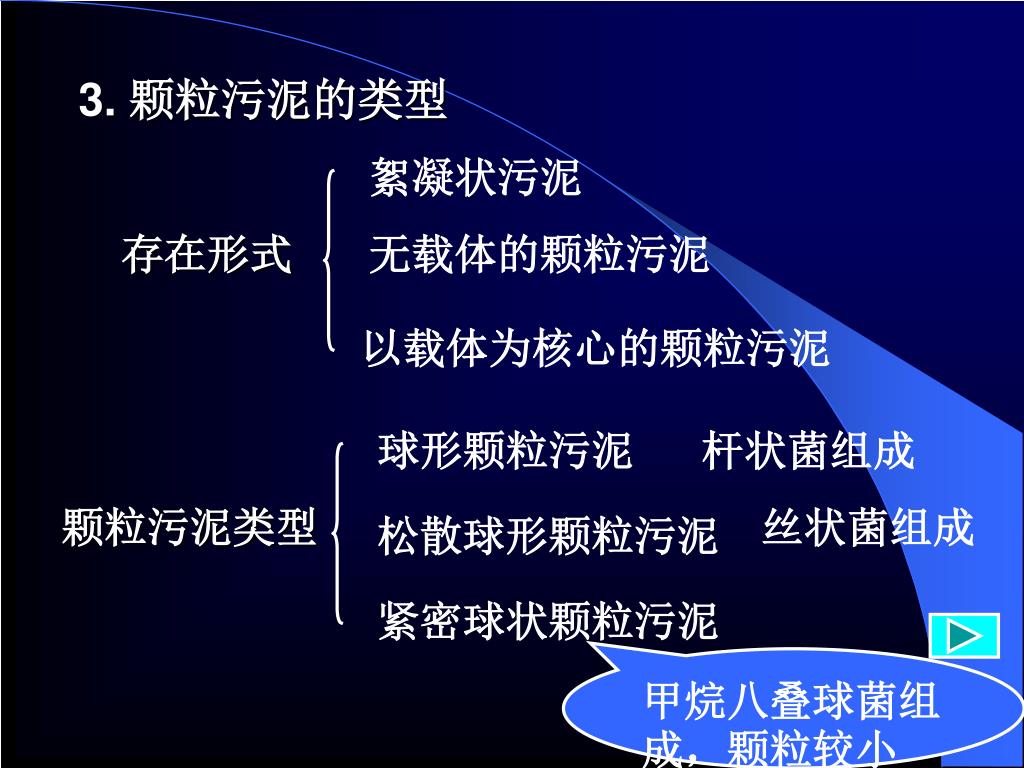 3. 颗粒污泥的类型

存在形式

絮凝状污泥

无载体的颗粒污泥

以载体为核心的颗粒污泥

颗粒污泥类型

球形颗粒污泥

杆状菌组成

松散球形颗粒污泥

丝状菌组成

紧密球状颗粒污泥

甲烷八叠球菌组成，颗粒较小